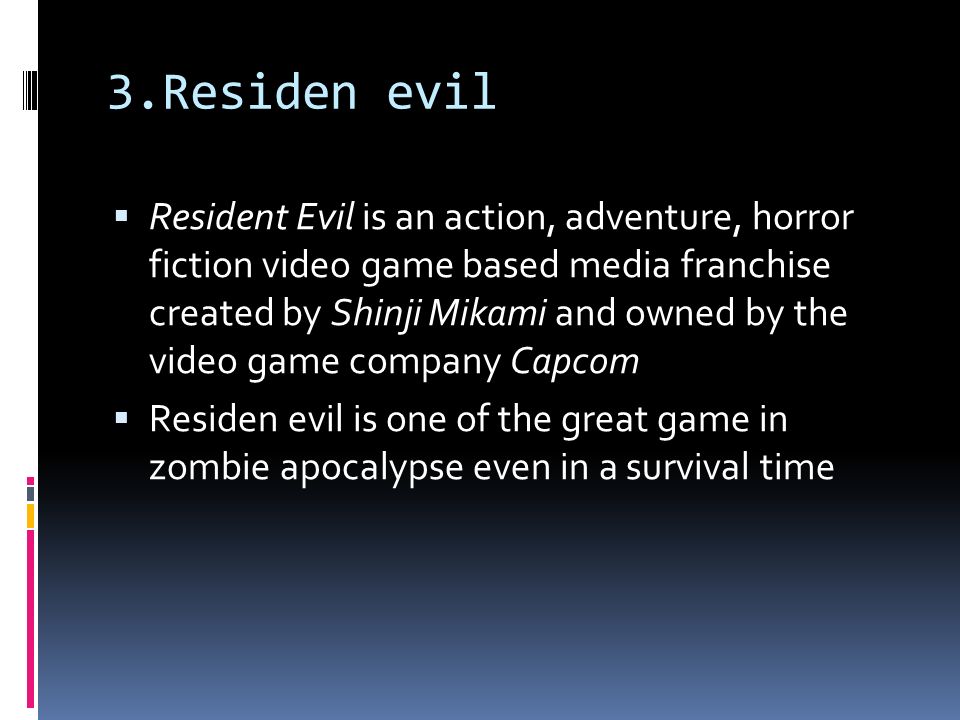 3.Residen evil

▪ Resident Evil is an action, adventure, horror fiction video game based media franchise created by Shinji Mikami and owned by the video game company Capcom

▪ Residen evil is one of the great game in zombie apocalypse even in a survival time